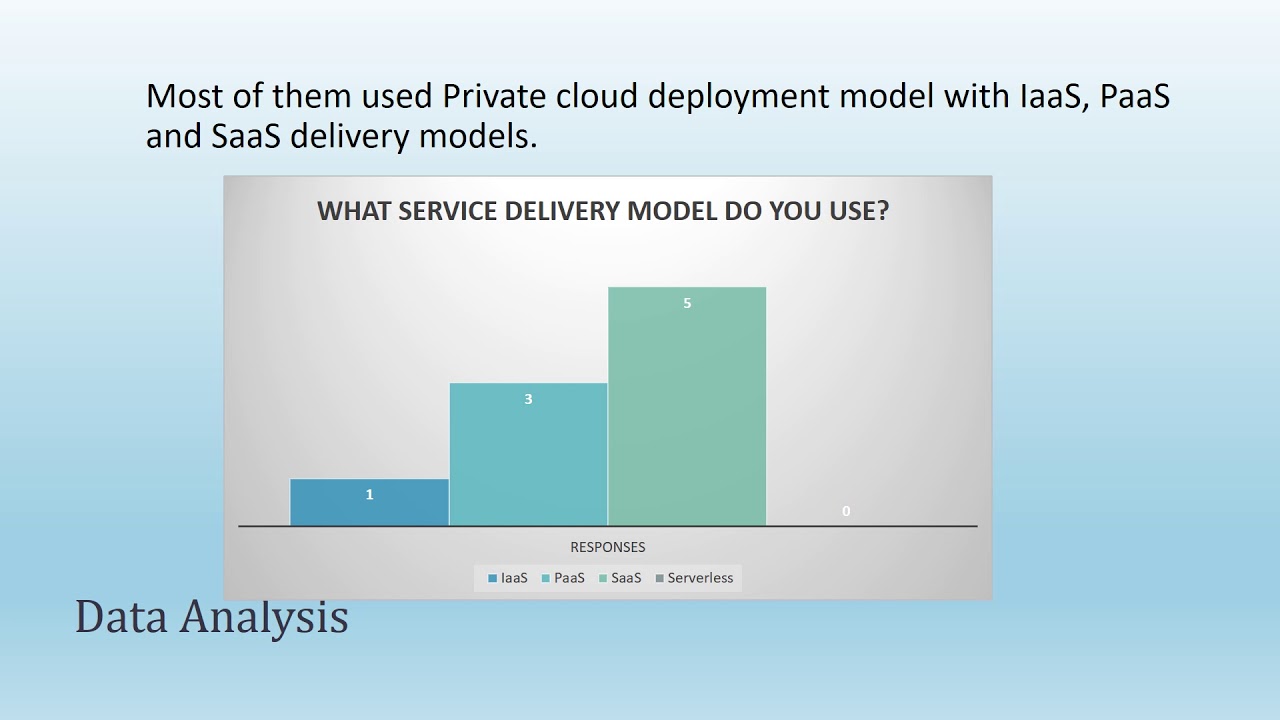 Most of them used Private cloud deployment model with IaaS, PaaS and SaaS delivery models.

WHAT SERVICE DELIVERY MODEL DO YOU USE?

1
3
5
0

RESPONSES

IaaS PaaS SaaS Serverless

Data Analysis